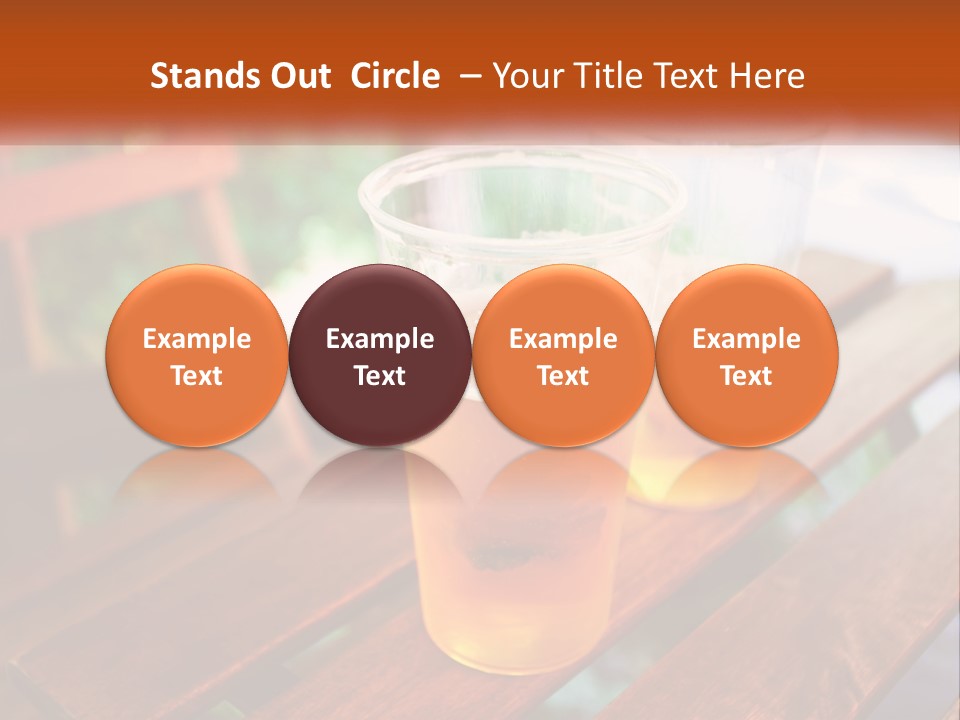 Stands Out Circle – Your Title Text Here

Example Text

Example Text

Example Text

Example Text